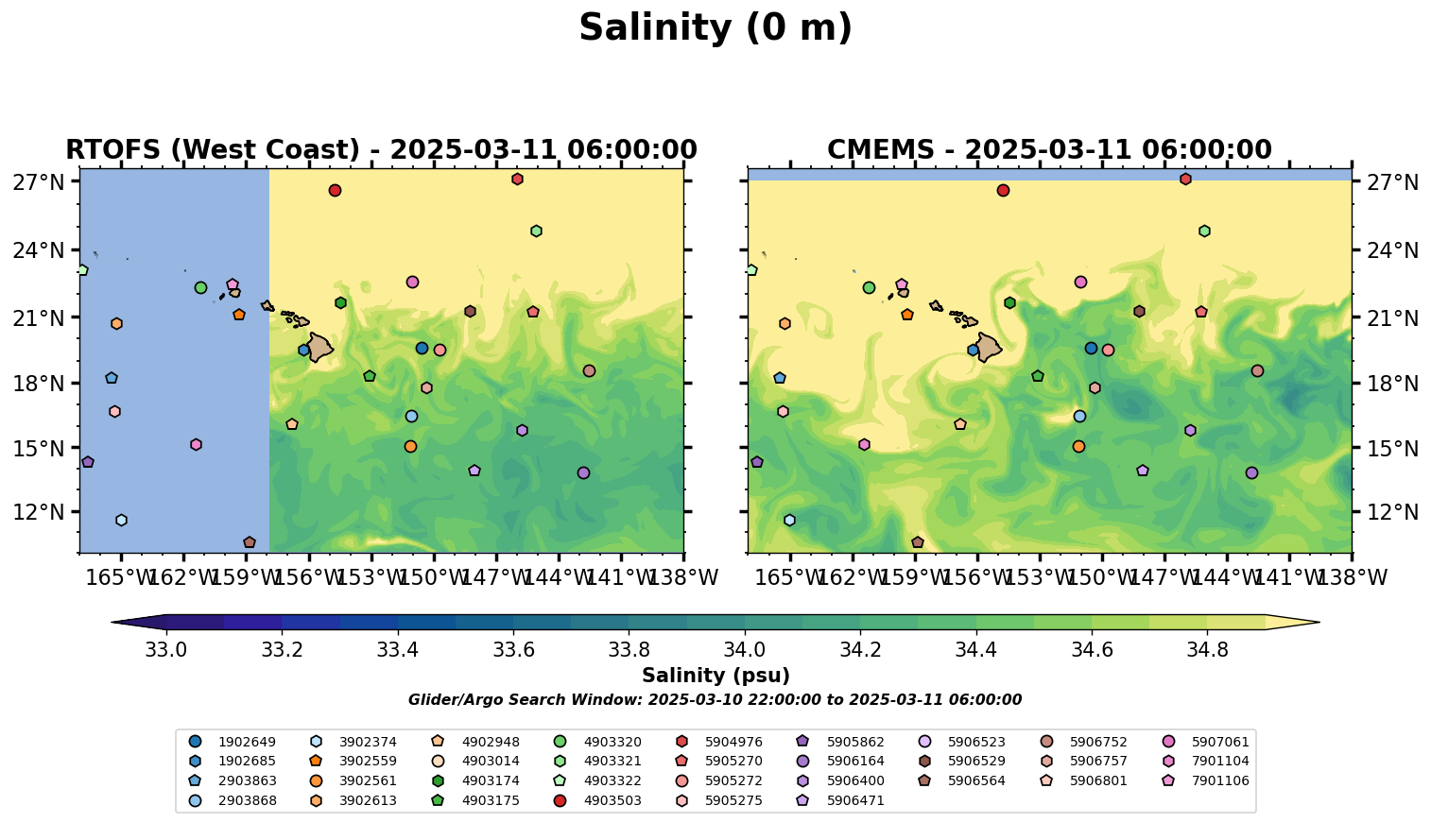 Salinity (0 m)

RTOFS (West Coast) - 2025-03-11 06:00:00

27°N
24°N
21°N
18°N
15°N
12°N
165°W 162°W 159°W 156°W 153°W 150°W 147°W 144°W 141°W 138°W

CMEMS - 2025-03-11 06:00:00

27°N
24°N
21°N
18°N
15°N
12°N
165°W 162°W 159°W 156°W 153°W 150°W 147°W 144°W 141°W 138°W

33.0 33.2 33.4 33.6 33.8 34.0 34.2 34.4 34.6 34.8
Salinity (psu)

Glider/Argo Search Window: 2025-03-10 22:00:00 to 2025-03-11 06:00:00

1902649
1902685
2903863
2903868
3902374
3902559
3902561
3902613
4902948
4903014
4903174
4903175
4903320
4903321
4903322
4903503
5904976
5905270
5905272
5905275
5905862
5906164
5906400
5906471
5906523
5906529
5906564
5906752
5906757
5906801
5907061
7901104
7901106